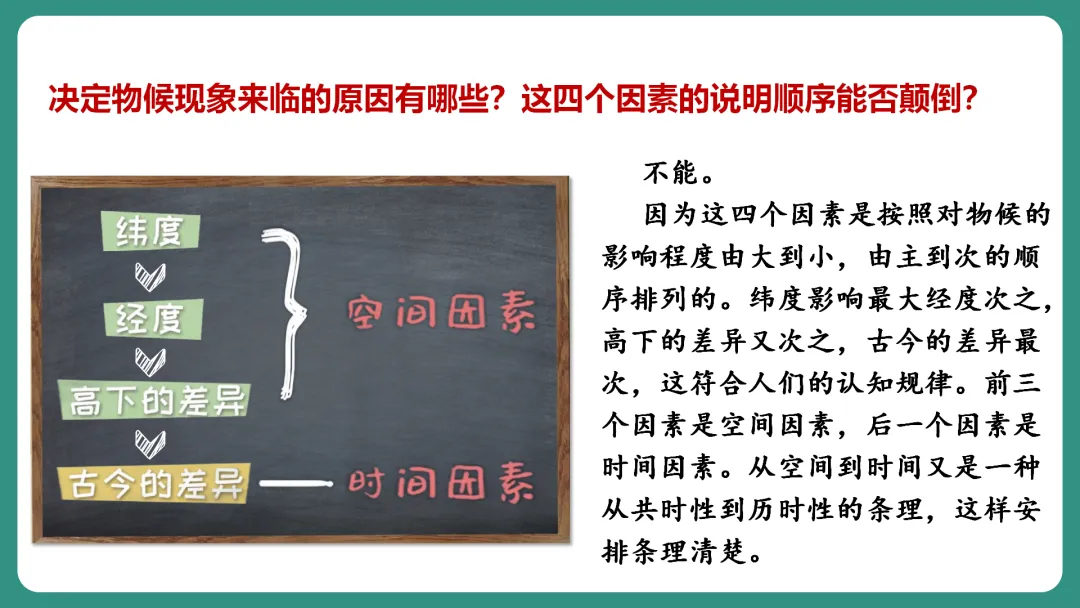 决定物候现象来临的原因有哪些？这四个因素的说明顺序能否颠倒？

纬度

经度

高下的差异

古今的差异

空间因素

时间因素

不能。

因为这四个因素是按照对物候的影响程度由大到小，由主到次的顺序排列的。纬度影响最大经度次之，高下的差异又次之，古今的差异最次，这符合人们的认知规律。前三个因素是空间因素，后一个因素是时间因素。从空间到时间又是一种从共时性到历时性的条理，这样安排条理清楚。